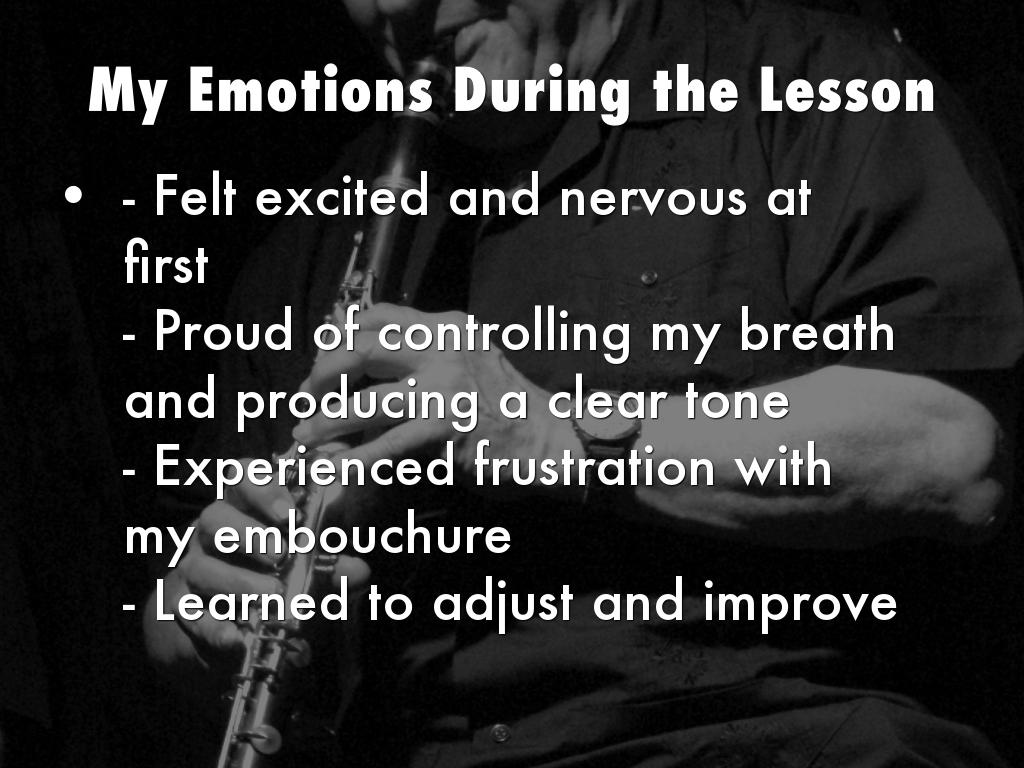 My Emotions During the Lesson

• - Felt excited and nervous at first
- Proud of controlling my breath and producing a clear tone
- Experienced frustration with my embouchure
- Learned to adjust and improve